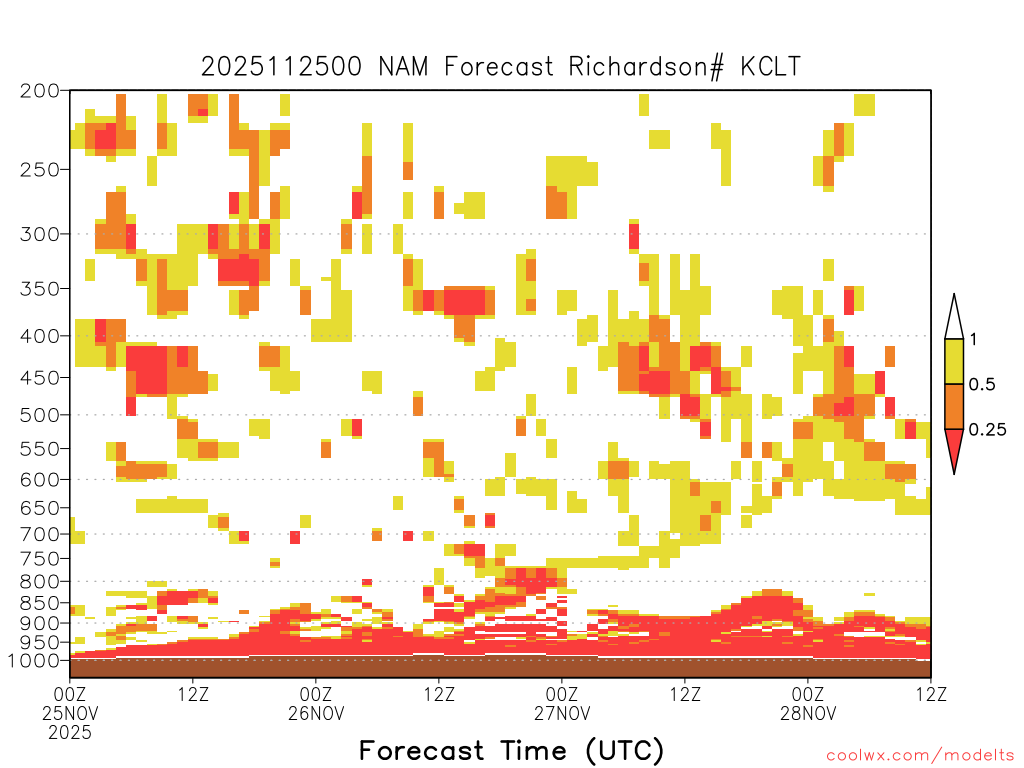 2025112500 NAM Forecast Richardson# KCLT

200
250
300
350
400
450
500
550
600
650
700
750
800
850
900
950
1000

1
0.5
0.25

00Z 25NOV 2025
12Z
00Z 26NOV
12Z
00Z 27NOV
12Z
00Z 28NOV
12Z

Forecast Time (UTC)

coolwx.com/modelts